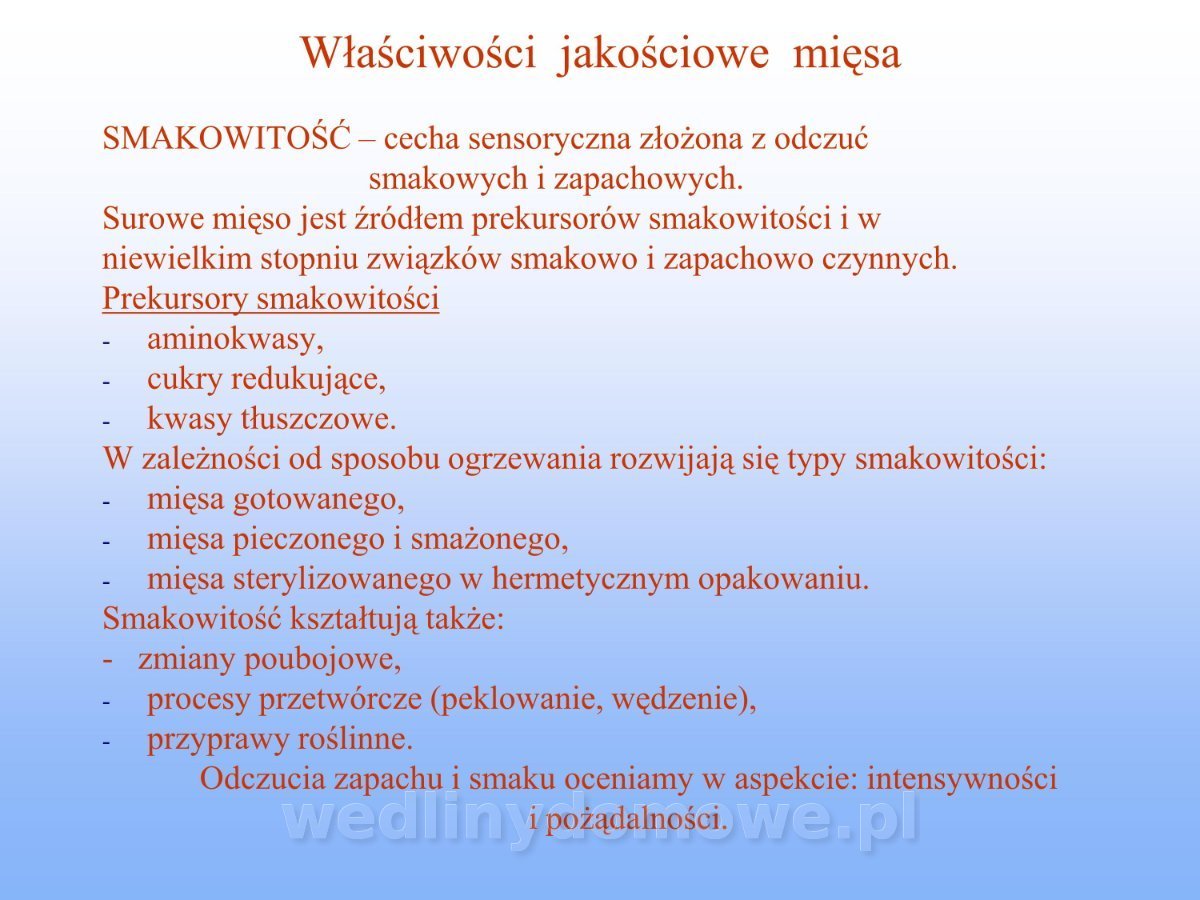 Właściwości jakościowe mięsa

SMAKOWITOŚĆ – cecha sensoryczna złożona z odczuć smakowych i zapachowych.

Surowe mięso jest źródłem prekursorów smakowitości i w niewielkim stopniu związków smakowo i zapachowo czynnych.

Prekursory smakowitości
- aminokwasy,
- cukry redukujące,
- kwasy tłuszczowe.

W zależności od sposobu ogrzewania rozwijają się typy smakowitości:
- mięsa gotowanego,
- mięsa pieczonego i smażonego,
- mięsa sterylizowanego w hermetycznym opakowaniu.

Smakowitość kształtują także:
- zmiany poubojowe,
- procesy przetwórcze (peklowanie, wędzenie),
- przyprawy roślinne.

Odczucia zapachu i smaku oceniamy w aspekcie: intensywności i pożądalności.

wedlinydomowe.pl